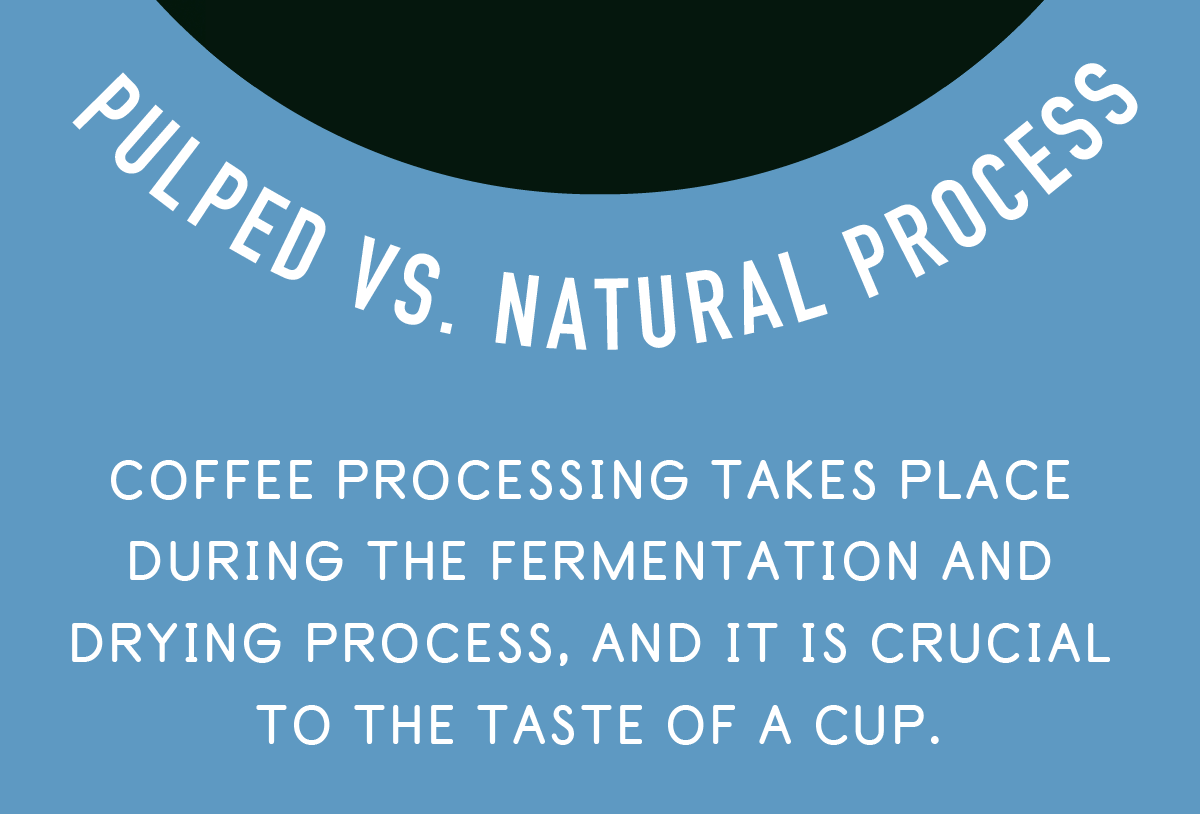 PULPED VS. NATURAL PROCESS

COFFEE PROCESSING TAKES PLACE DURING THE FERMENTATION AND DRYING PROCESS, AND IT IS CRUCIAL TO THE TASTE OF A CUP.